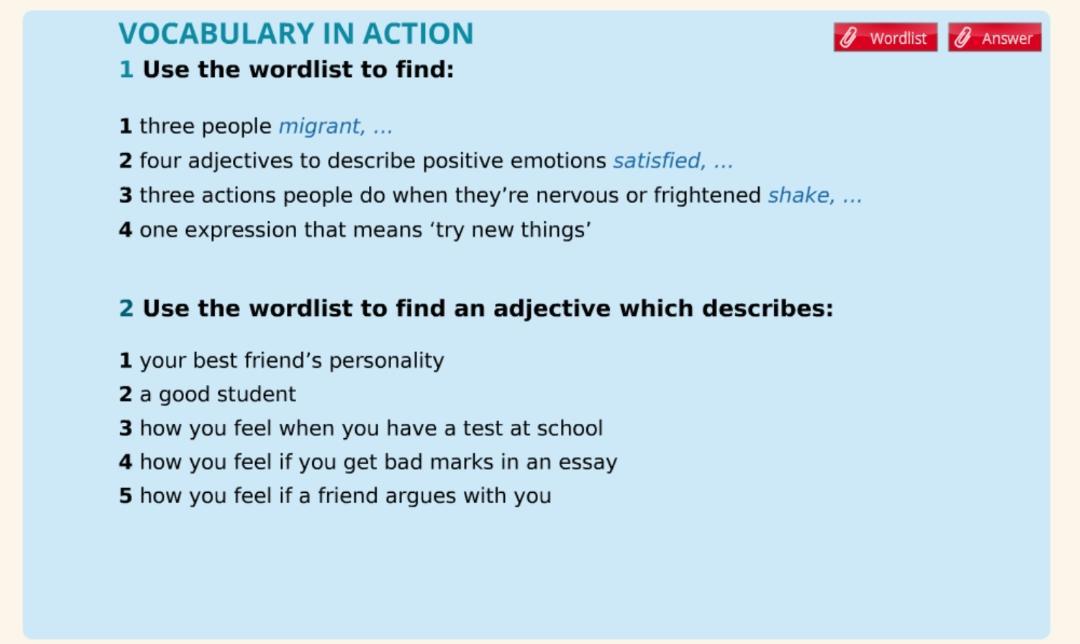 VOCABULARY IN ACTION

Wordlist Answer

1 Use the wordlist to find:

1 three people migrant, ...
2 four adjectives to describe positive emotions satisfied, ...
3 three actions people do when they're nervous or frightened shake, ...
4 one expression that means 'try new things'

2 Use the wordlist to find an adjective which describes:

1 your best friend's personality
2 a good student
3 how you feel when you have a test at school
4 how you feel if you get bad marks in an essay
5 how you feel if a friend argues with you